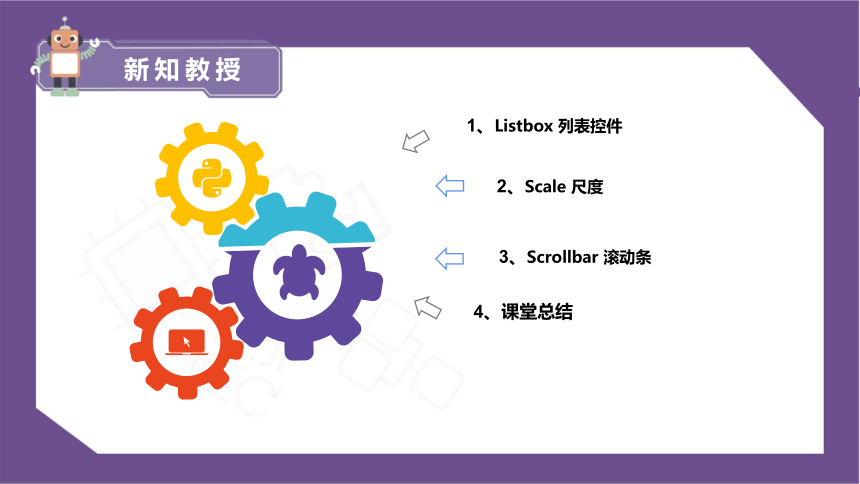 新知教授

1、Listbox 列表控件

2、Scale 尺度

3、Scrollbar 滚动条

4、课堂总结